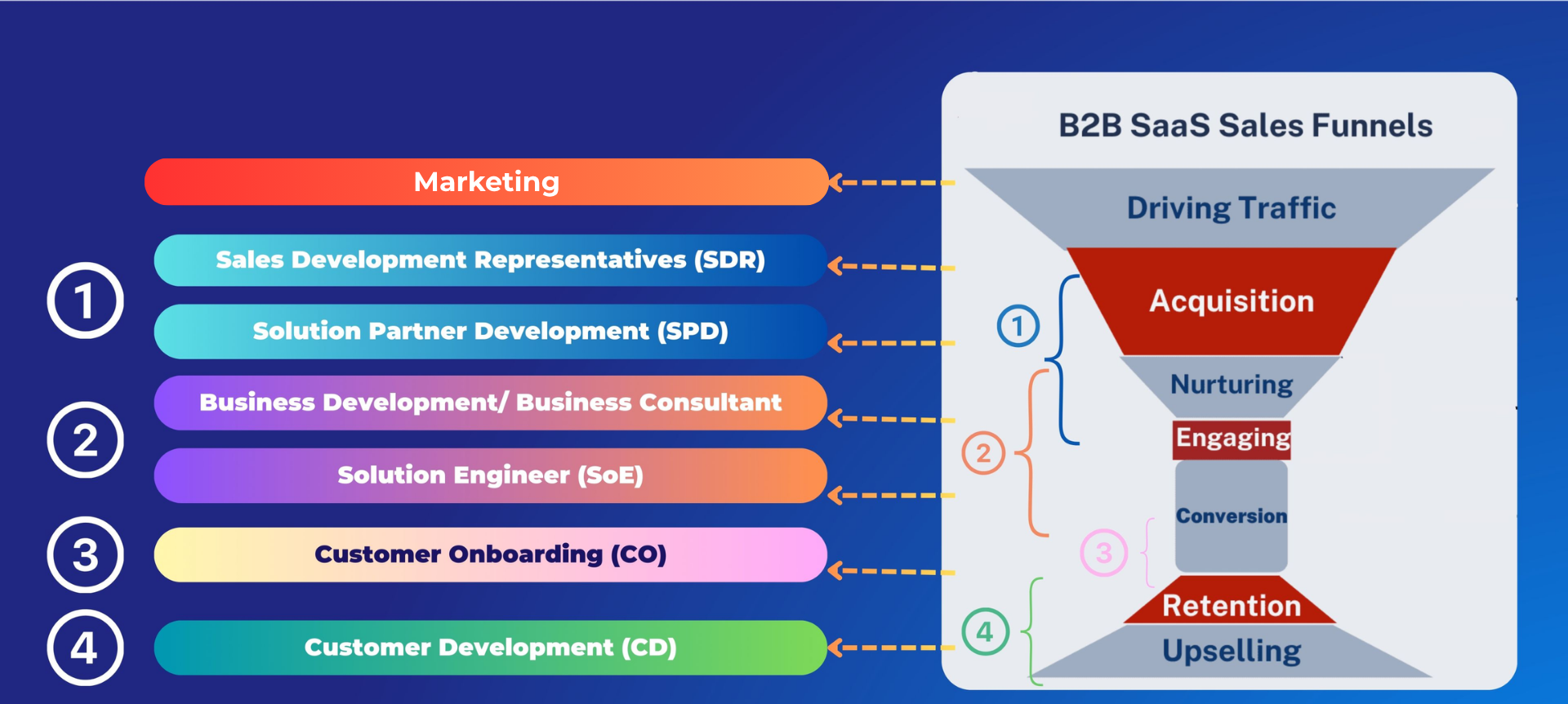 Marketing

1

Sales Development Representatives (SDR)

Solution Partner Development (SPD)

2

Business Development/ Business Consultant

Solution Engineer (SoE)

3

Customer Onboarding (CO)

4

Customer Development (CD)

B2B SaaS Sales Funnels

Driving Traffic

Acquisition

1

Nurturing

Engaging

2

Conversion

3

Retention

4

Upselling